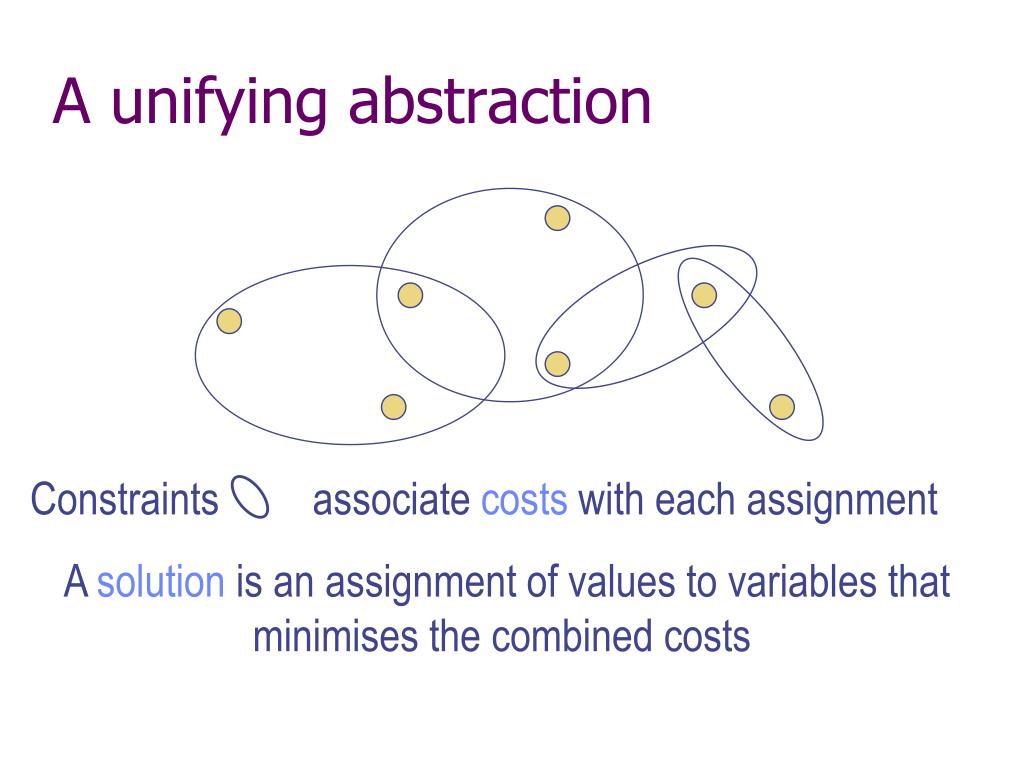 A unifying abstraction

Constraints associate costs with each assignment

A solution is an assignment of values to variables that minimises the combined costs